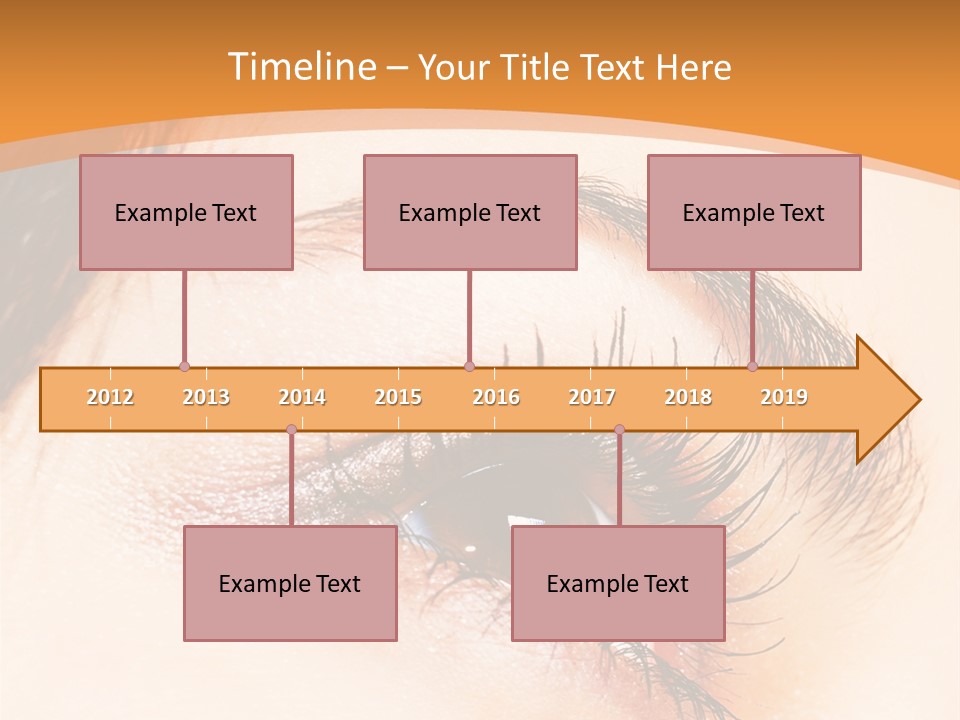 Timeline – Your Title Text Here

Example Text

Example Text

Example Text

2012 2013 2014 2015 2016 2017 2018 2019

Example Text

Example Text